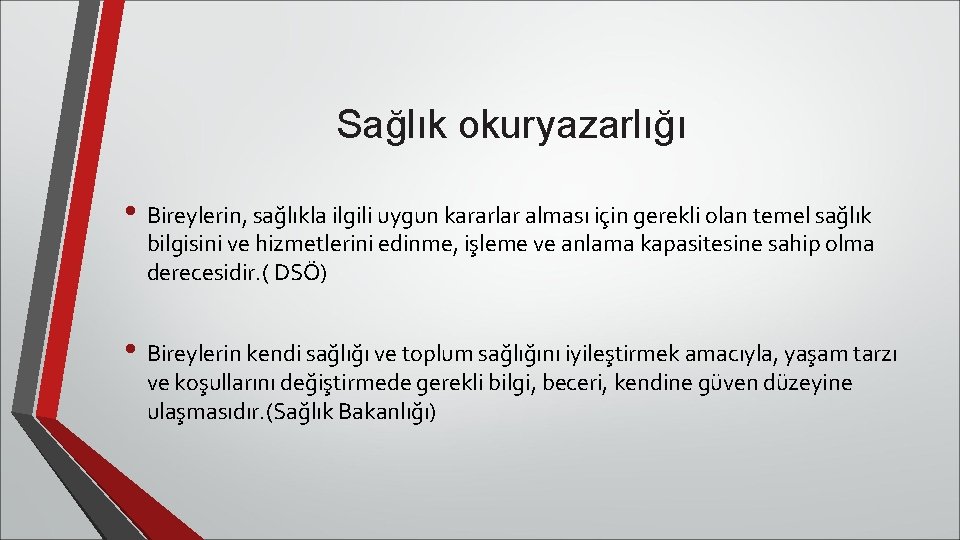 Sağlık okuryazarlığı

• Bireylerin, sağlıkla ilgili uygun kararlar alması için gerekli olan temel sağlık bilgisini ve hizmetlerini edinme, işleme ve anlama kapasitesine sahip olma derecesidir.( DSÖ)

• Bireylerin kendi sağlığı ve toplum sağlığını iyileştirmek amacıyla, yaşam tarzı ve koşullarını değiştirmede gerekli bilgi, beceri, kendine güven düzeyine ulaşmasıdır.(Sağlık Bakanlığı)